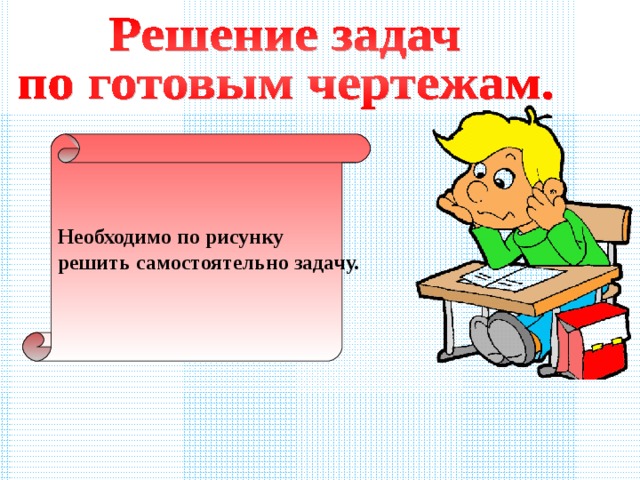 Решение задач по готовым чертежам.

Необходимо по рисунку решить самостоятельно задачу.